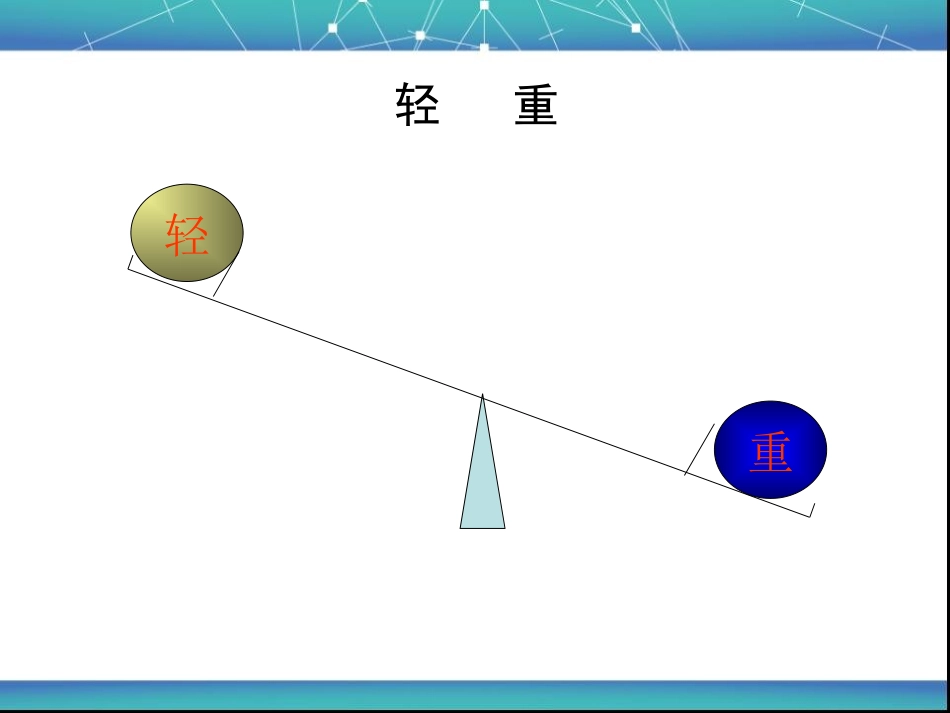 轻 重

轻

重